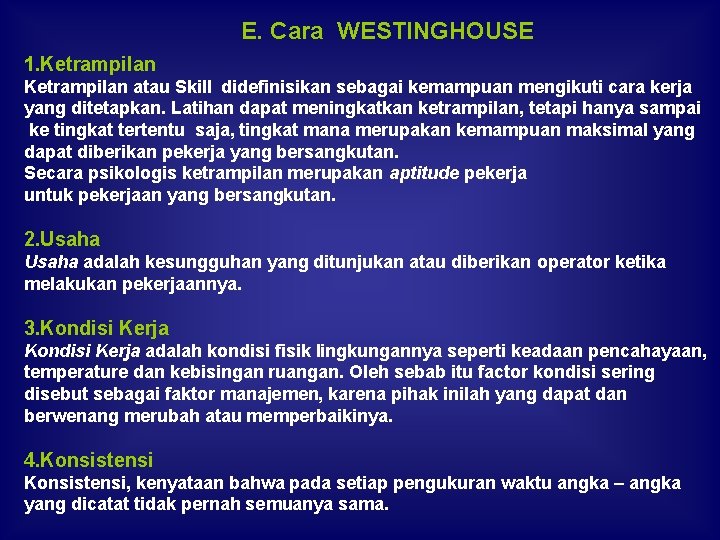 E. Cara WESTINGHOUSE

1.Ketrampilan
Ketrampilan atau Skill didefinisikan sebagai kemampuan mengikuti cara kerja yang ditetapkan. Latihan dapat meningkatkan ketrampilan, tetapi hanya sampai ke tingkat tertentu saja, tingkat mana merupakan kemampuan maksimal yang dapat diberikan pekerja yang bersangkutan.
Secara psikologis ketrampilan merupakan aptitude pekerja untuk pekerjaan yang bersangkutan.

2.Usaha
Usaha adalah kesungguhan yang ditunjukan atau diberikan operator ketika melakukan pekerjaannya.

3.Kondisi Kerja
Kondisi Kerja adalah kondisi fisik lingkungannya seperti keadaan pencahayaan, temperature dan kebisingan ruangan. Oleh sebab itu factor kondisi sering disebut sebagai faktor manajemen, karena pihak inilah yang dapat dan berwenang merubah atau memperbaikinya.

4.Konsistensi
Konsistensi, kenyataan bahwa pada setiap pengukuran waktu angka – angka yang dicatat tidak pernah semuanya sama.